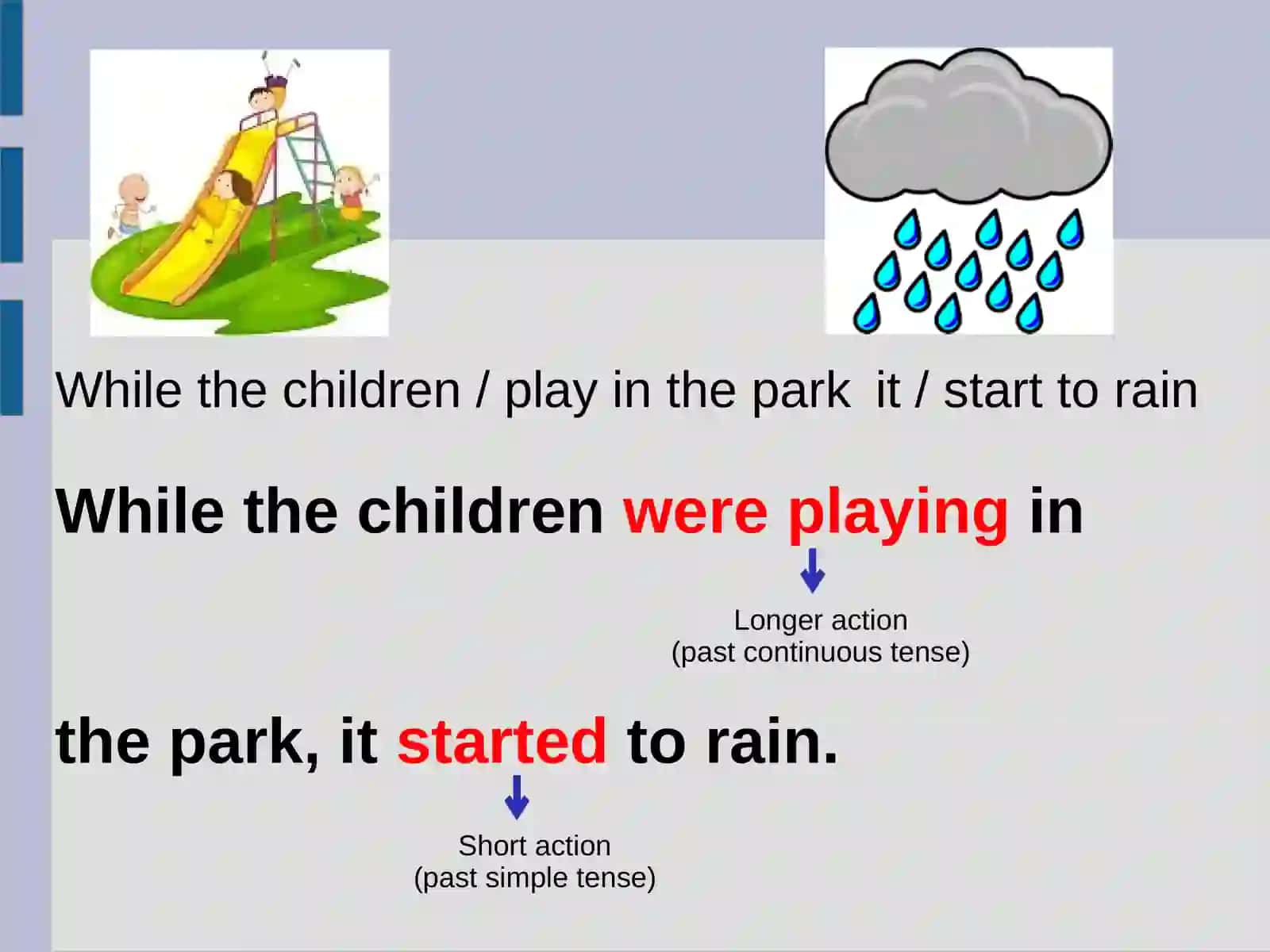 While the children / play in the park  it / start to rain

While the children were playing in

Longer action
(past continuous tense)

the park, it started to rain.

Short action
(past simple tense)